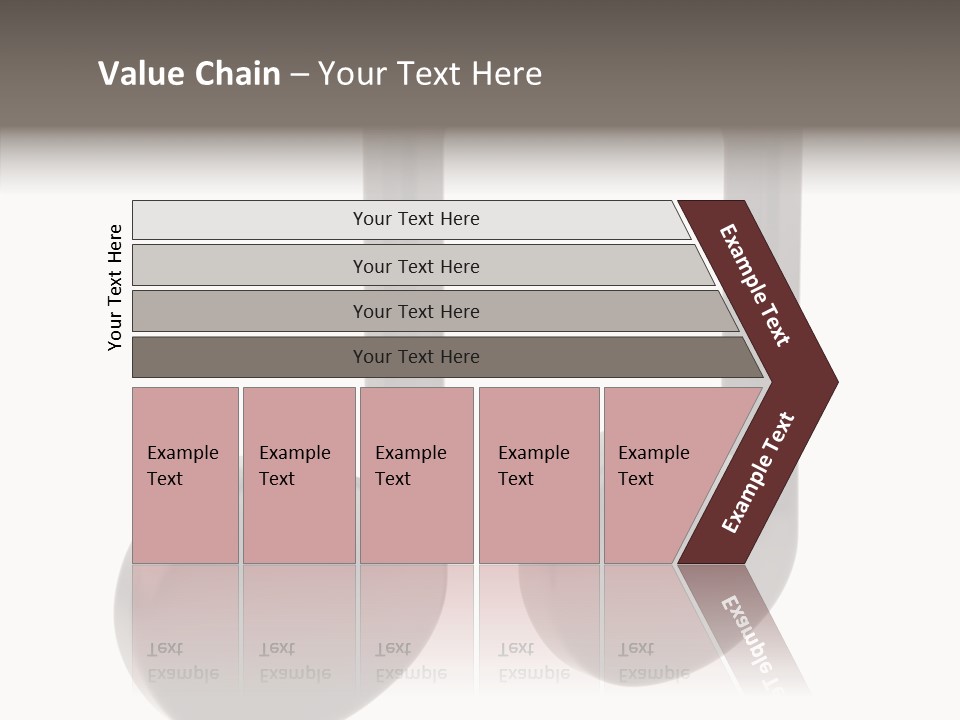 Value Chain – Your Text Here

Your Text Here

Your Text Here

Your Text Here

Your Text Here

Your Text Here

Example Text

Example Text

Example Text

Example Text

Example Text

Example Text

Example Text